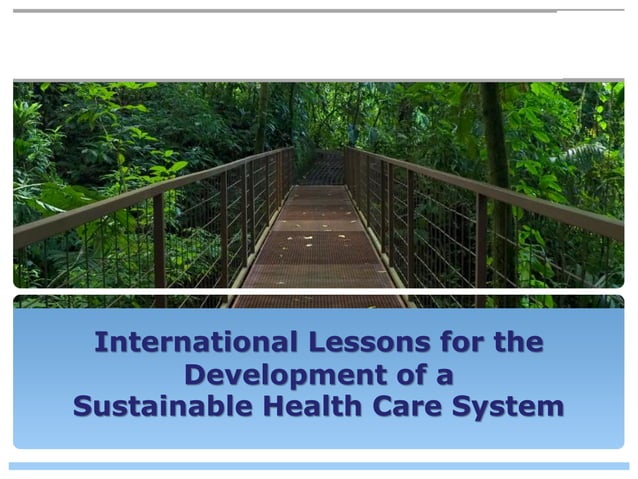 International Lessons for the Development of a Sustainable Health Care System